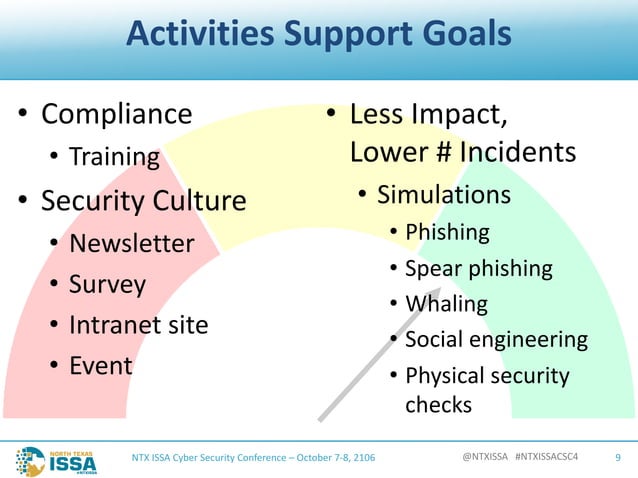 Activities Support Goals

• Compliance
  • Training
• Security Culture
  • Newsletter
  • Survey
  • Intranet site
  • Event

• Less Impact, Lower # Incidents
  • Simulations
    • Phishing
    • Spear phishing
    • Whaling
    • Social engineering
    • Physical security checks

NORTH TEXAS ISSA #NTXISSA

NTX ISSA Cyber Security Conference – October 7-8, 2106

@NTXISSA #NTXISSACSC4

9